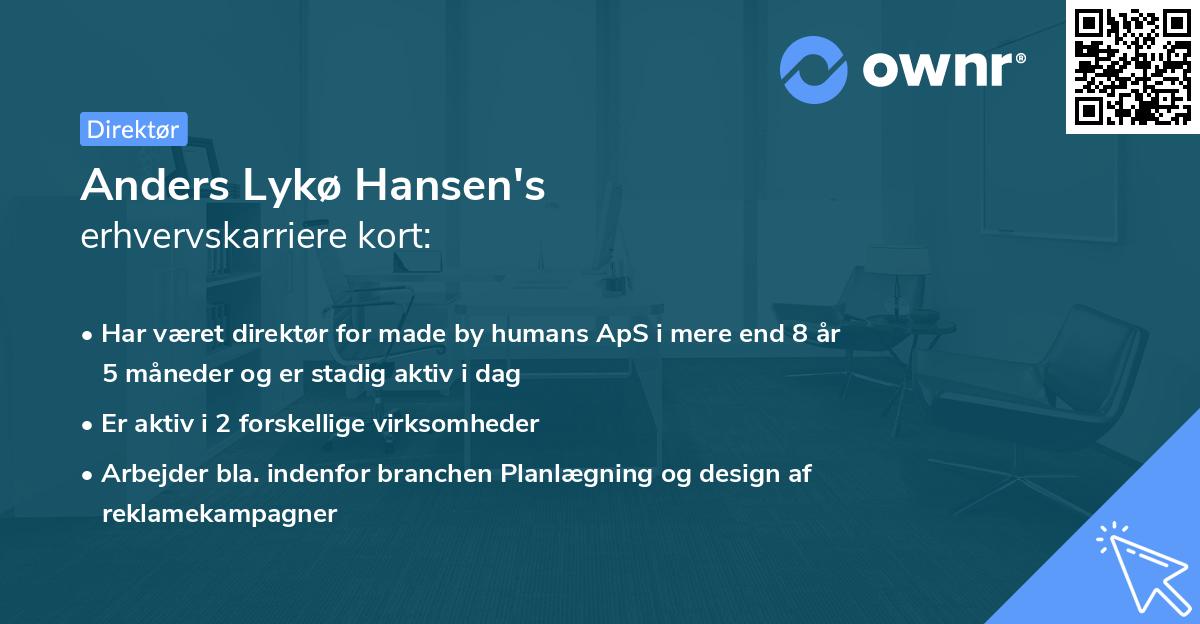 ownr®

Direktør

Anders Lykø Hansen's
erhvervskarriere kort:

• Har været direktør for made by humans ApS i mere end 8 år 5 måneder og er stadig aktiv i dag

• Er aktiv i 2 forskellige virksomheder

• Arbejder bla. indenfor branchen Planlægning og design af reklamekampagner